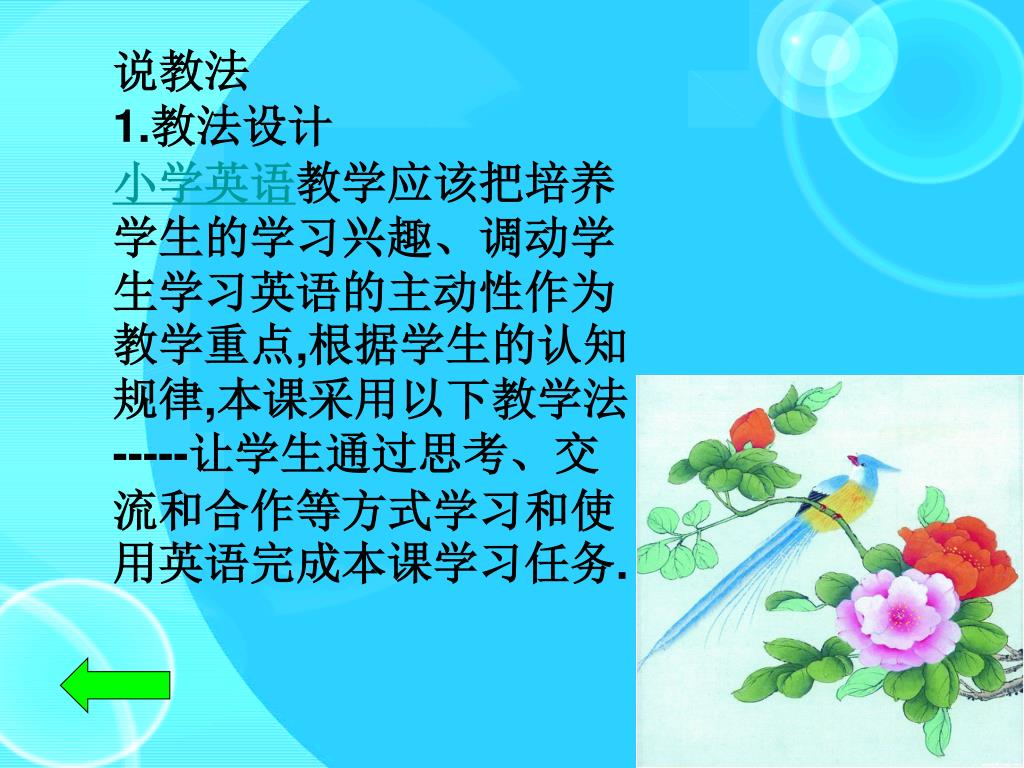 说教法
1.教法设计
小学英语教学应该把培养学生的学习兴趣、调动学生学习英语的主动性作为教学重点,根据学生的认知规律,本课采用以下教学法-----让学生通过思考、交流和合作等方式学习和使用英语完成本课学习任务.